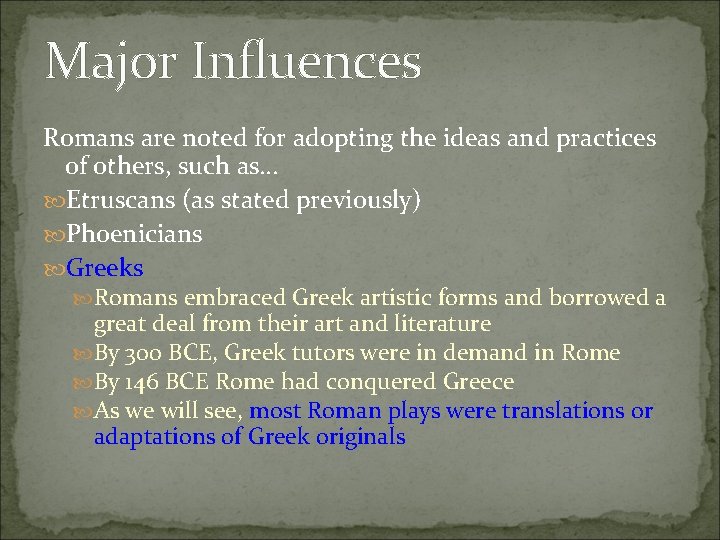 Major Influences

Romans are noted for adopting the ideas and practices of others, such as…

Etruscans (as stated previously)

Phoenicians

Greeks

Romans embraced Greek artistic forms and borrowed a great deal from their art and literature

By 300 BCE, Greek tutors were in demand in Rome

By 146 BCE Rome had conquered Greece

As we will see, most Roman plays were translations or adaptations of Greek originals